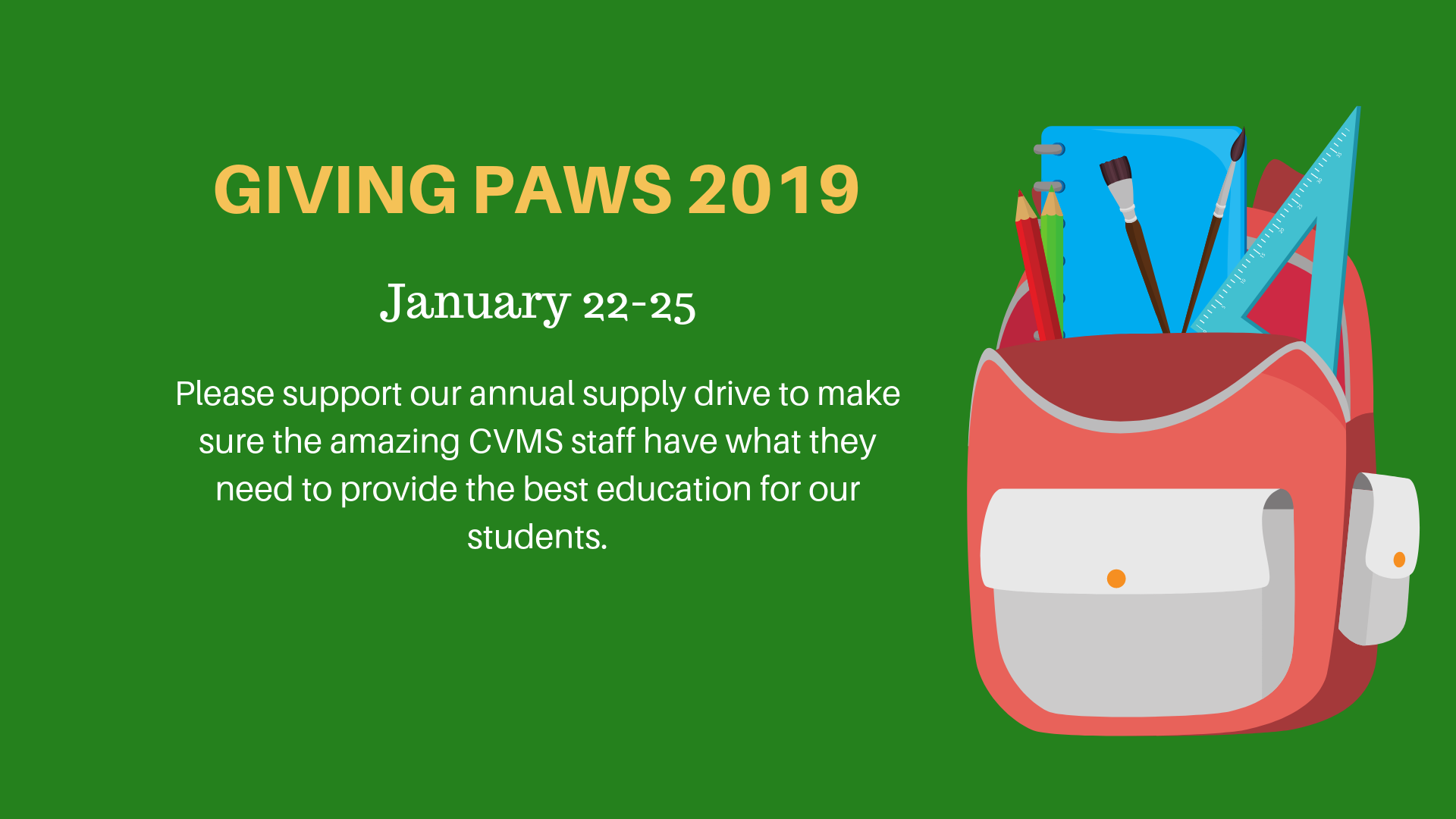 GIVING PAWS 2019

January 22-25

Please support our annual supply drive to make sure the amazing CVMS staff have what they need to provide the best education for our students.